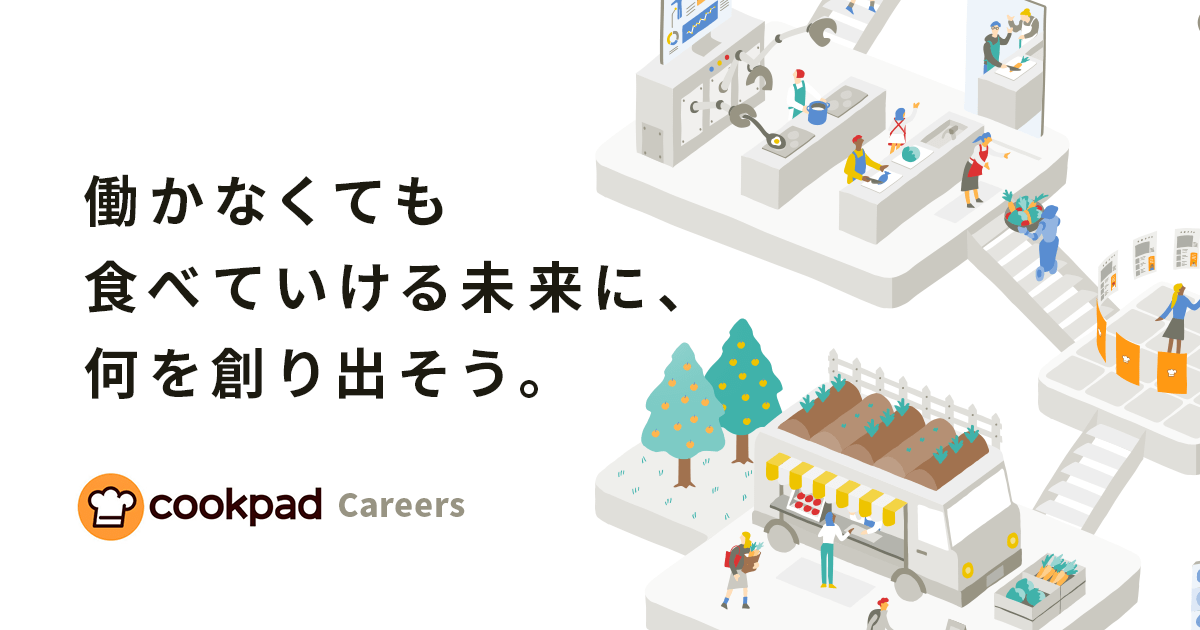 働かなくても
食べていける未来に、
何を創り出そう。

cookpad Careers